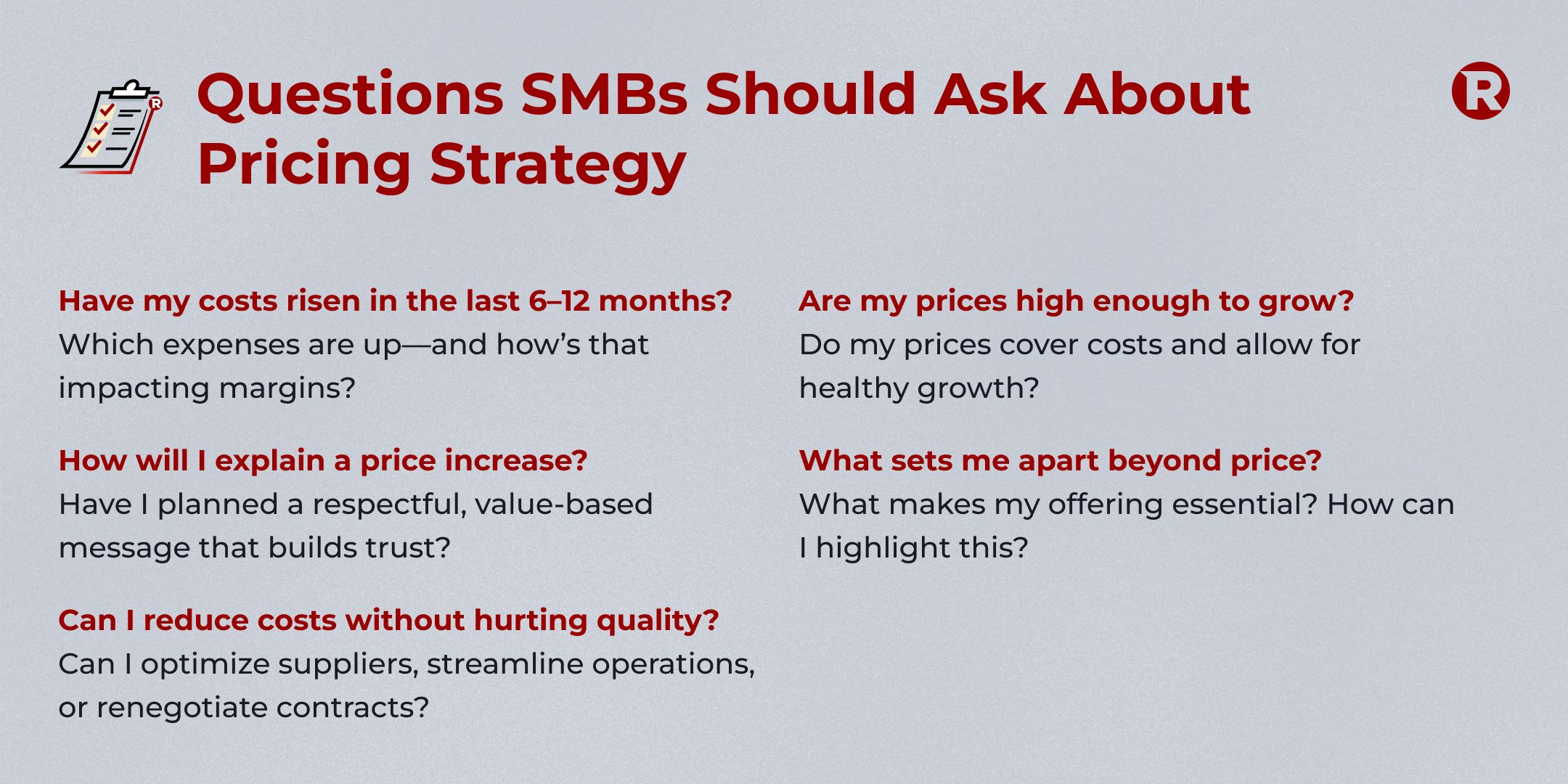 Questions SMBs Should Ask About Pricing Strategy

R

Have my costs risen in the last 6–12 months?
Which expenses are up—and how's that impacting margins?

How will I explain a price increase?
Have I planned a respectful, value-based message that builds trust?

Can I reduce costs without hurting quality?
Can I optimize suppliers, streamline operations, or renegotiate contracts?

Are my prices high enough to grow?
Do my prices cover costs and allow for healthy growth?

What sets me apart beyond price?
What makes my offering essential? How can I highlight this?